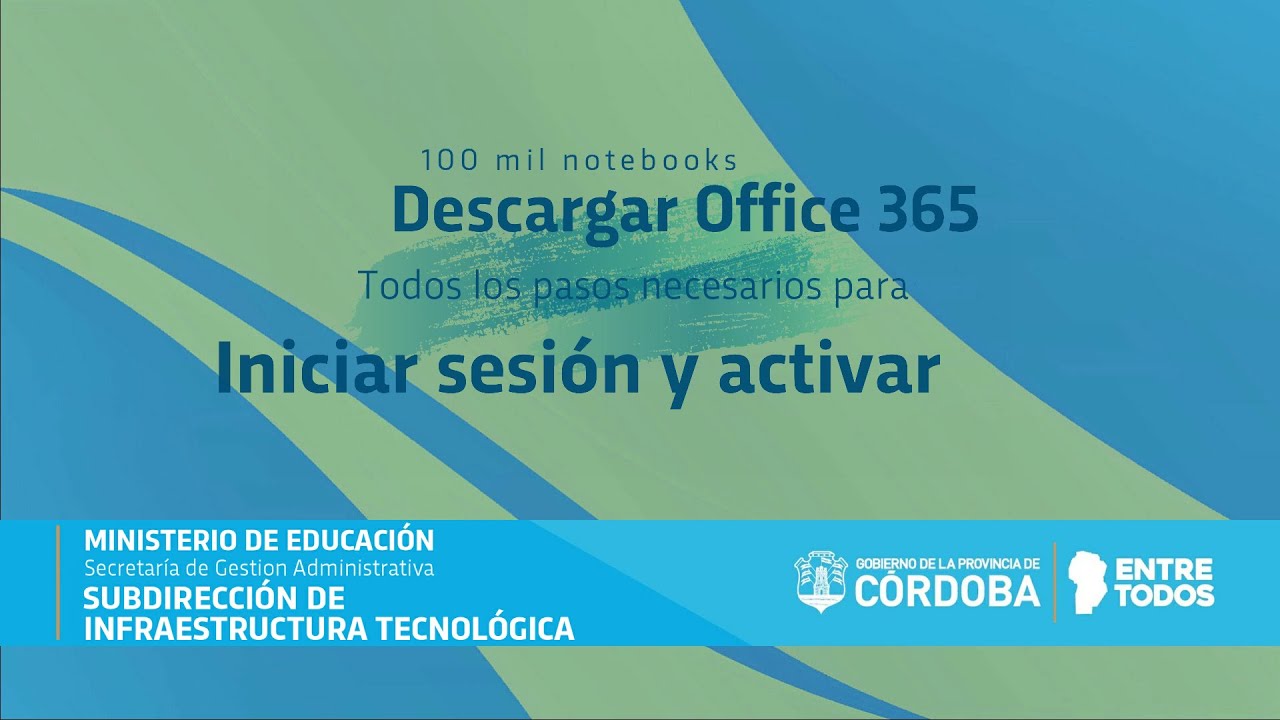 100 mil notebooks
Descargar Office 365
Todos los pasos necesarios para
Iniciar sesión y activar

MINISTERIO DE EDUCACIÓN
Secretaría de Gestion Administrativa
SUBDIRECCIÓN DE
INFRAESTRUCTURA TECNOLÓGICA

GOBIERNO DE LA PROVINCIA DE
CÓRDOBA
ENTRE
TODOS